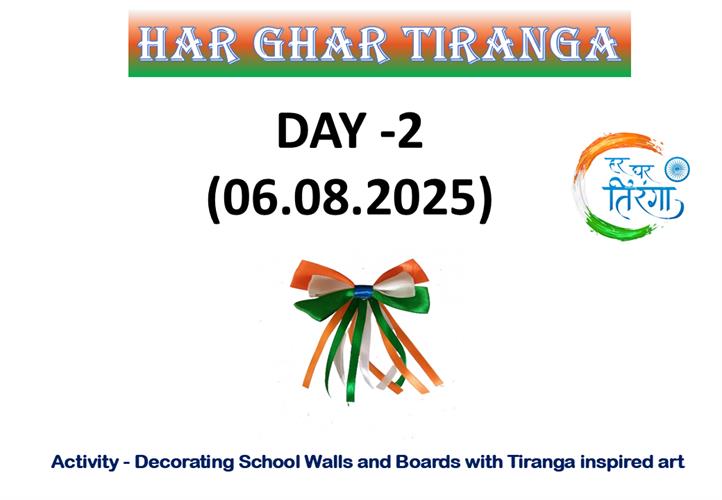 HAR GHAR TIRANGA

DAY -2
(06.08.2025)

हर घर
तिरंगा

Activity - Decorating School Walls and Boards with Tiranga inspired art